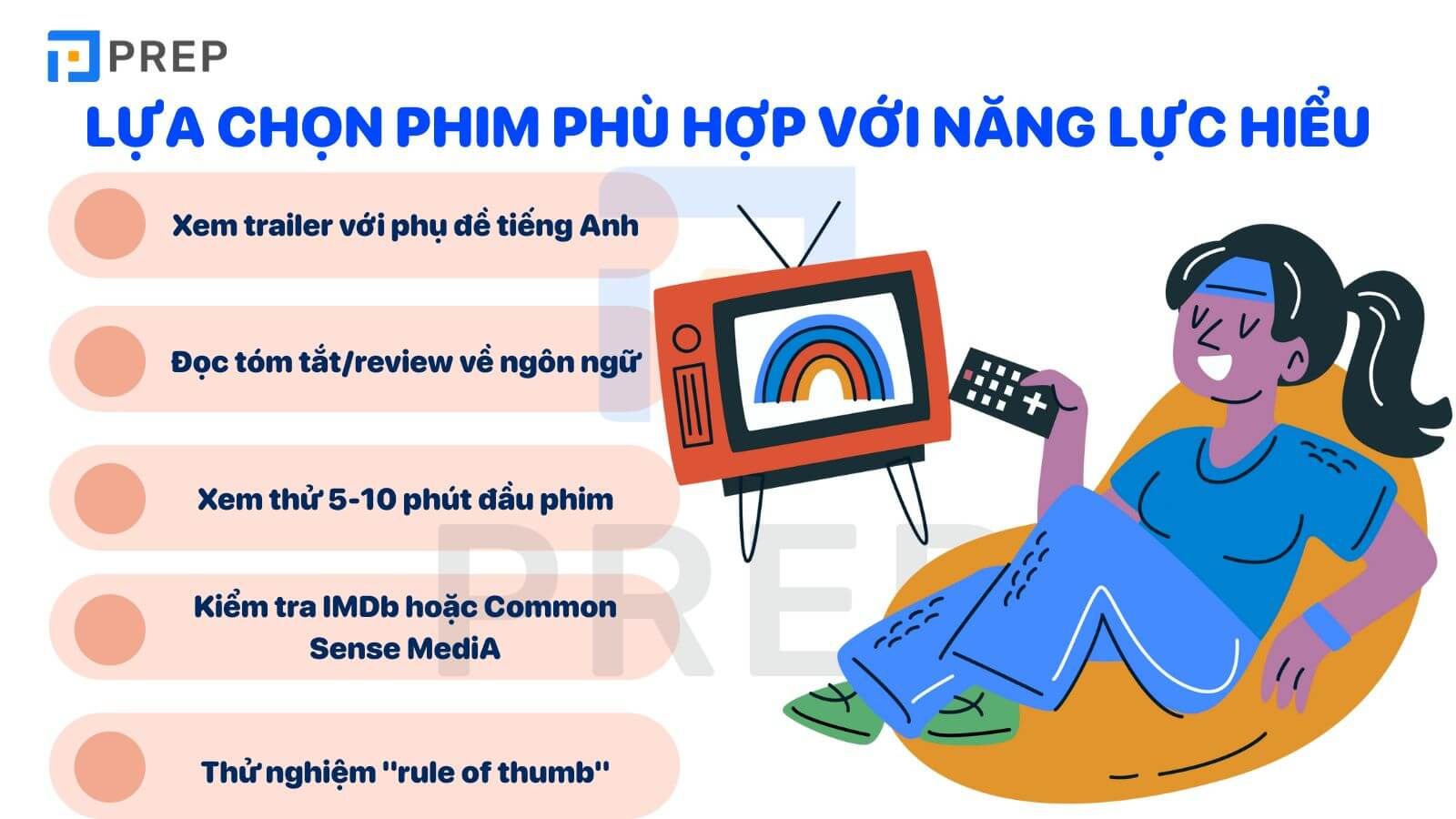 PREP

LỰA CHỌN PHIM PHÙ HỢP VỚI NĂNG LỰC HIỂU

Xem trailer với phụ đề tiếng Anh

Đọc tóm tắt/review về ngôn ngữ

Xem thử 5-10 phút đầu phim

Kiểm tra IMDb hoặc Common Sense MediA

Thử nghiệm "rule of thumb"

PREP